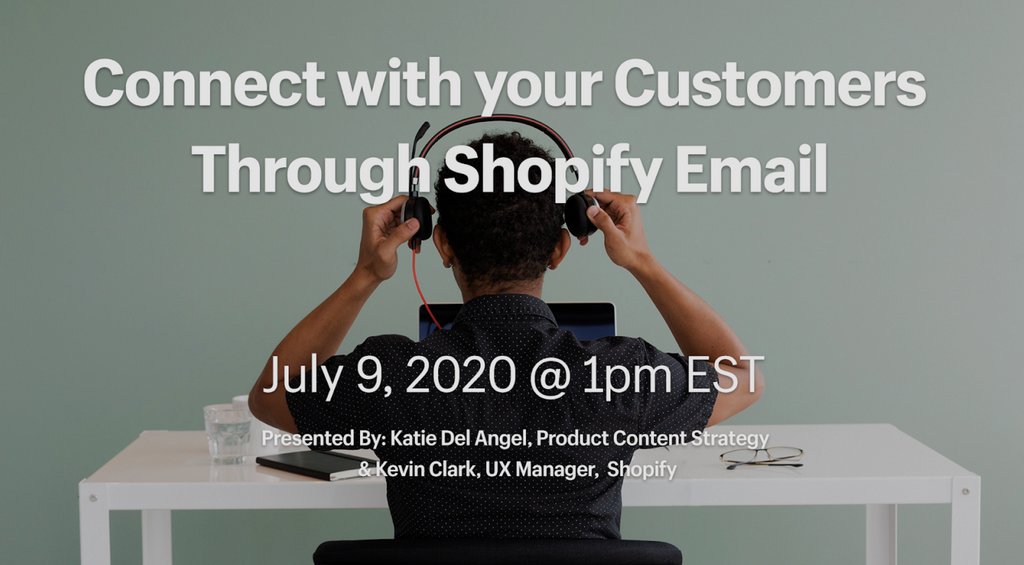 Connect with your Customers Through Shopify Email

July 9, 2020 @ 1pm EST

Presented By: Katie Del Angel, Product Content Strategy & Kevin Clark, UX Manager, Shopify